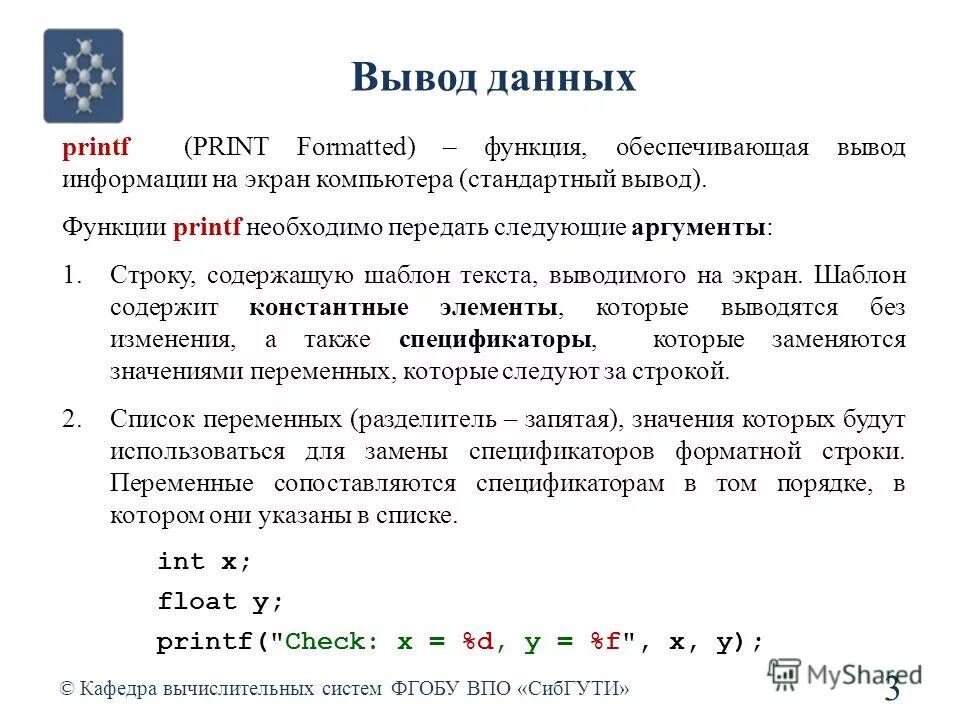 Вывод данных

printf (PRINT Formatted) – функция, обеспечивающая вывод информации на экран компьютера (стандартный вывод).

Функции printf необходимо передать следующие аргументы:

1. Строку, содержащую шаблон текста, выводимого на экран. Шаблон содержит константные элементы, которые выводятся без изменения, а также спецификаторы, которые заменяются значениями переменных, которые следуют за строкой.

2. Список переменных (разделитель – запятая), значения которых будут использоваться для замены спецификаторов форматной строки. Переменные сопоставляются спецификаторам в том порядке, в котором они указаны в списке.

int x;
float y;
printf("Check: x = %d, y = %f", x, y);

© Кафедра вычислительных систем ФГОБУ ВПО «СибГУТИ»

MyShared

3